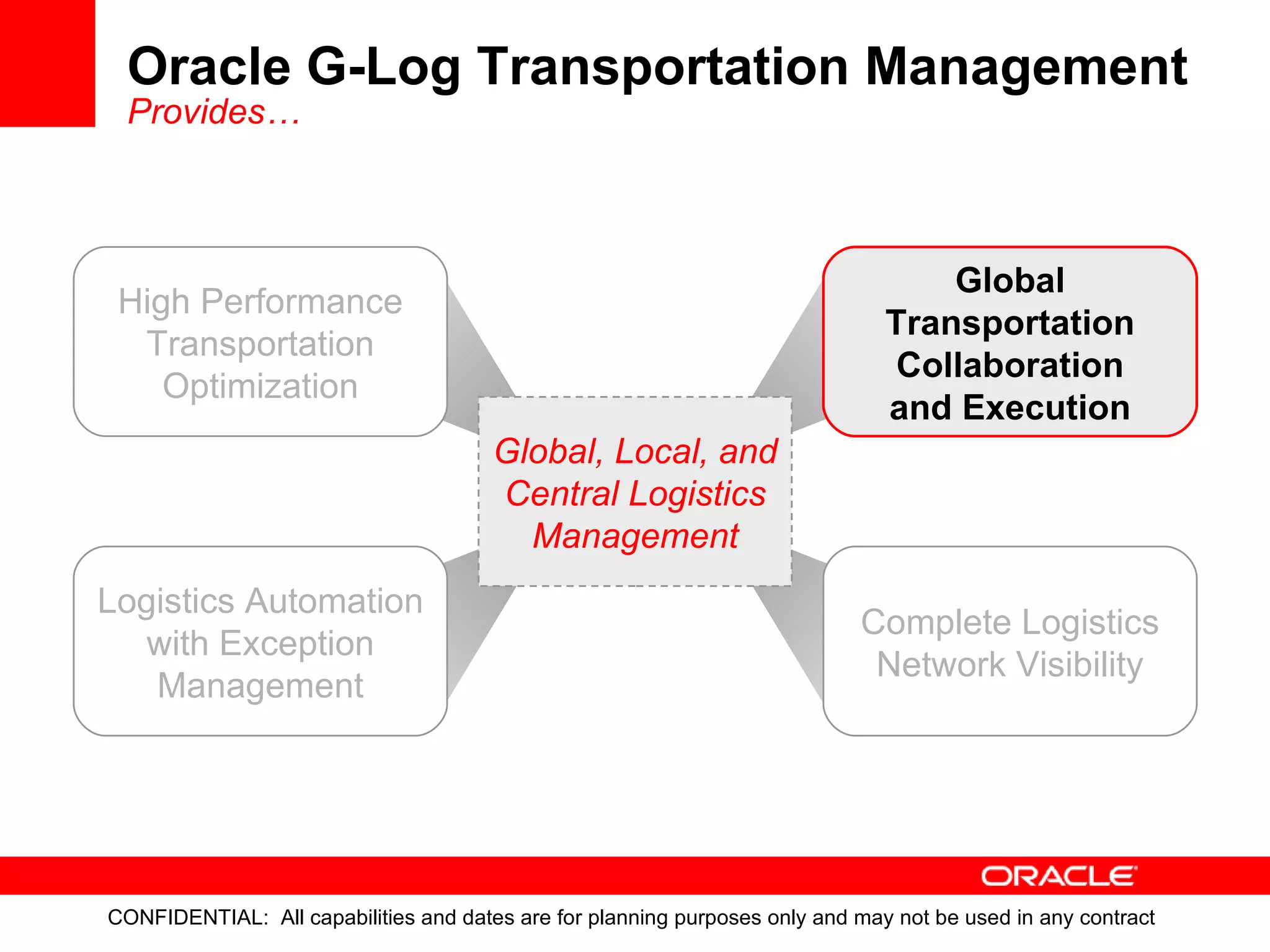 Oracle G-Log Transportation Management
Provides…

High Performance Transportation Optimization

Global Transportation Collaboration and Execution

Global, Local, and Central Logistics Management

Logistics Automation with Exception Management

Complete Logistics Network Visibility

ORACLE

CONFIDENTIAL: All capabilities and dates are for planning purposes only and may not be used in any contract